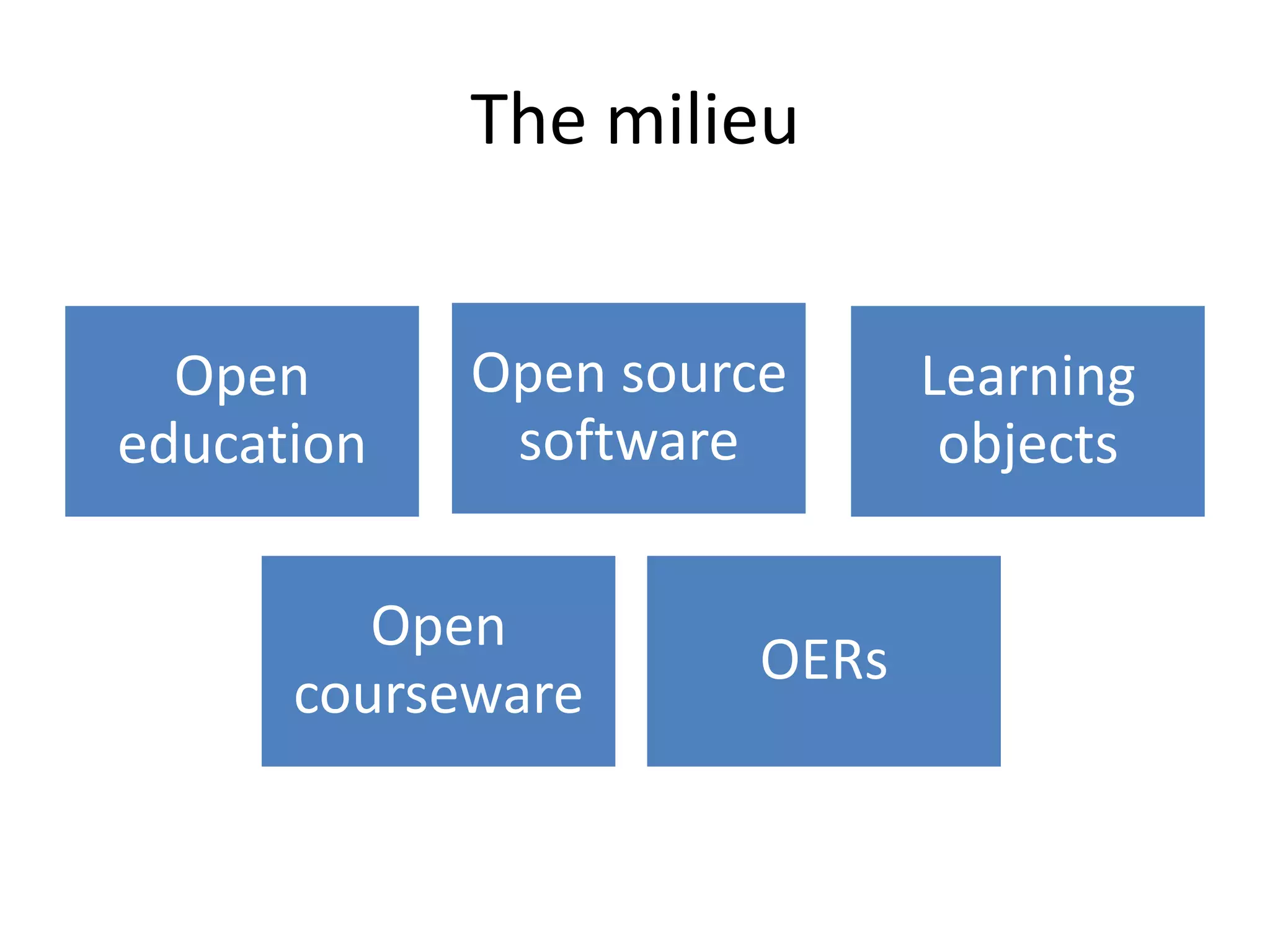 The milieu

Open education

Open source software

Learning objects

Open courseware

OERs